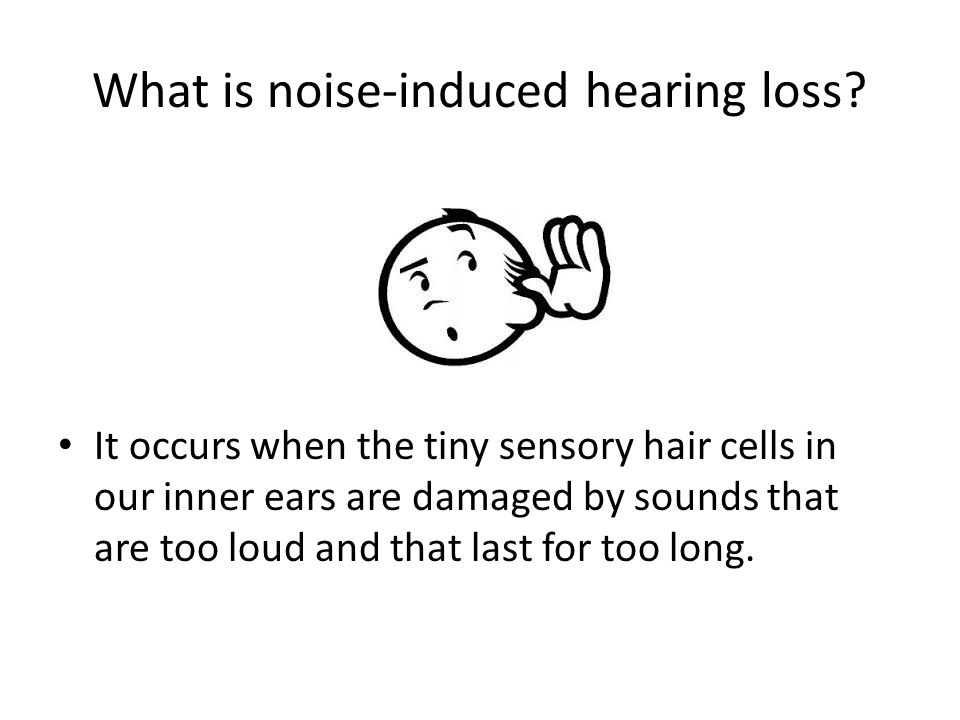 What is noise-induced hearing loss?

• It occurs when the tiny sensory hair cells in our inner ears are damaged by sounds that are too loud and that last for too long.